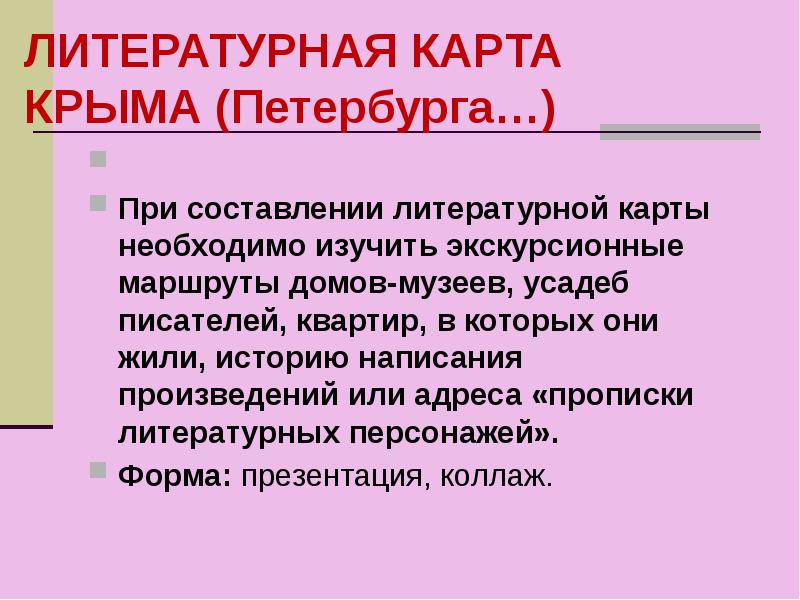 ЛИТЕРАТУРНАЯ КАРТА КРЫМА (Петербурга…)

При составлении литературной карты необходимо изучить экскурсионные маршруты домов-музеев, усадеб писателей, квартир, в которых они жили, историю написания произведений или адреса «прописки литературных персонажей».

Форма: презентация, коллаж.